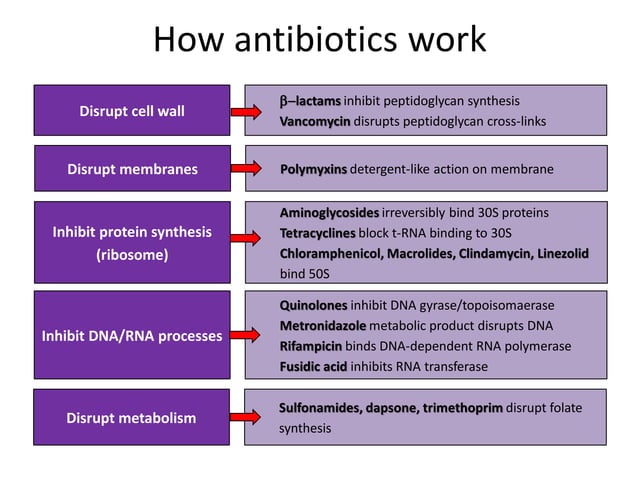 How antibiotics work

Disrupt cell wall

β–lactams inhibit peptidoglycan synthesis
Vancomycin disrupts peptidoglycan cross-links

Disrupt membranes

Polymyxins detergent-like action on membrane

Inhibit protein synthesis (ribosome)

Aminoglycosides irreversibly bind 30S proteins
Tetracyclines block t-RNA binding to 30S
Chloramphenicol, Macrolides, Clindamycin, Linezolid bind 50S

Inhibit DNA/RNA processes

Quinolones inhibit DNA gyrase/topoisomaerase
Metronidazole metabolic product disrupts DNA
Rifampicin binds DNA-dependent RNA polymerase
Fusidic acid inhibits RNA transferase

Disrupt metabolism

Sulfonamides, dapsone, trimethoprim disrupt folate synthesis